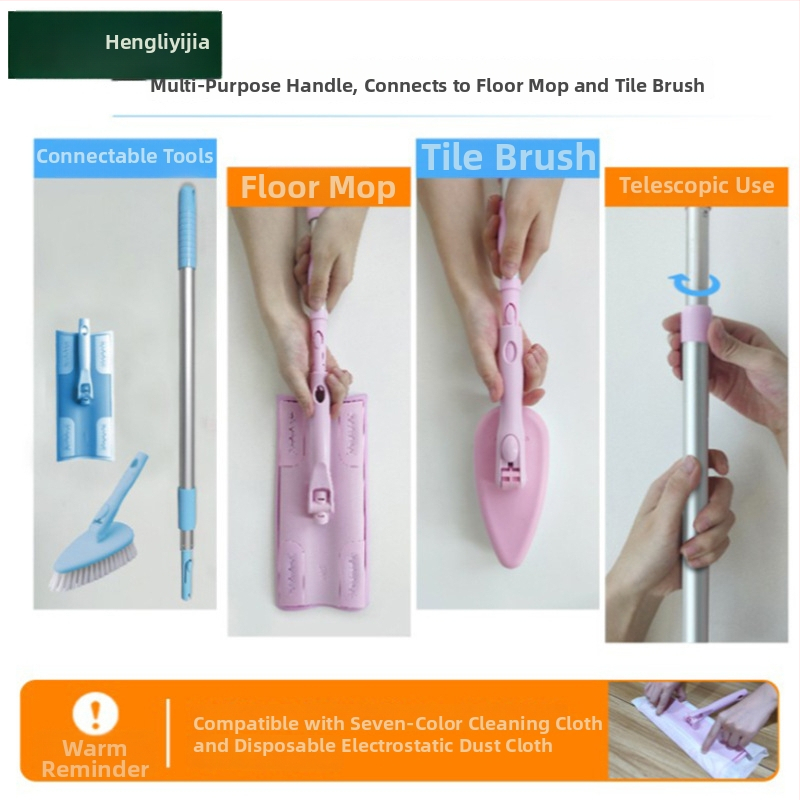 Hengliyijia

Multi-Purpose Handle, Connects to Floor Mop and Tile Brush

Connectable Tools

Floor Mop

Tile Brush

Telescopic Use

!

Warm Reminder

Compatible with Seven-Color Cleaning Cloth and Disposable Electrostatic Dust Cloth